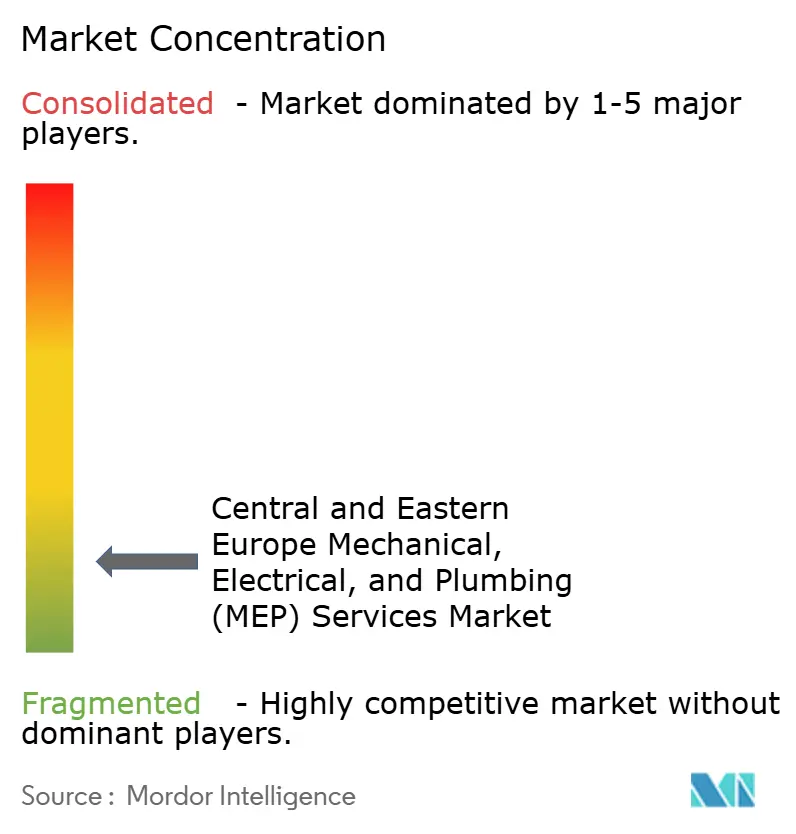 Market Concentration

Consolidated - Market dominated by 1-5 major players.

Central and Eastern Europe Mechanical, Electrical, and Plumbing (MEP) Services Market

Fragmented - Highly competitive market without dominant players.

Source : Mordor Intelligence